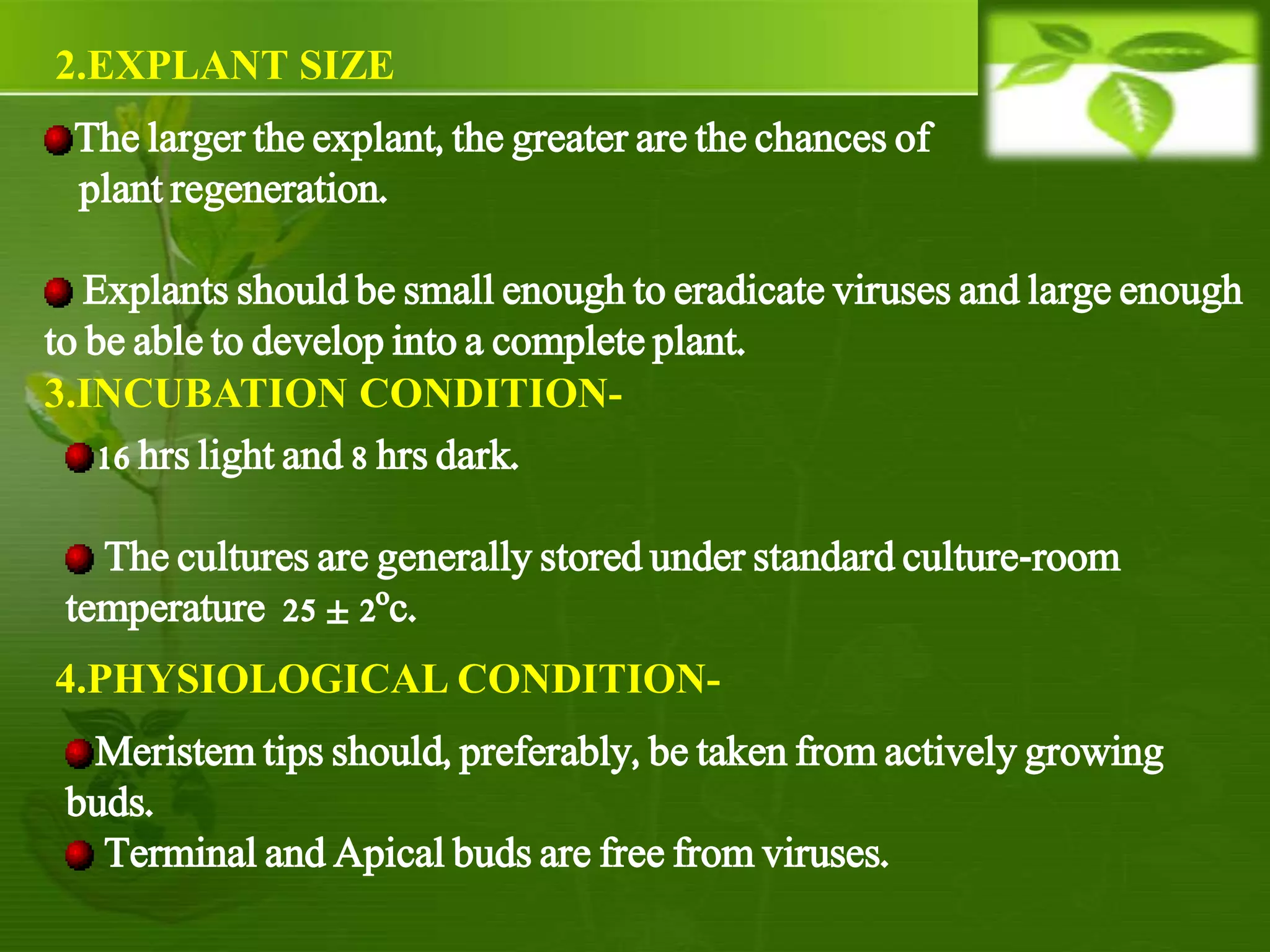 2.EXPLANT SIZE

The larger the explant, the greater are the chances of plant regeneration.

Explants should be small enough to eradicate viruses and large enough to be able to develop into a complete plant.

3.INCUBATION CONDITION-

16 hrs light and 8 hrs dark.

The cultures are generally stored under standard culture-room temperature $25 \pm 2^{o}$c.

4.PHYSIOLOGICAL CONDITION-

Meristem tips should, preferably, be taken from actively growing buds.

Terminal and Apical buds are free from viruses.